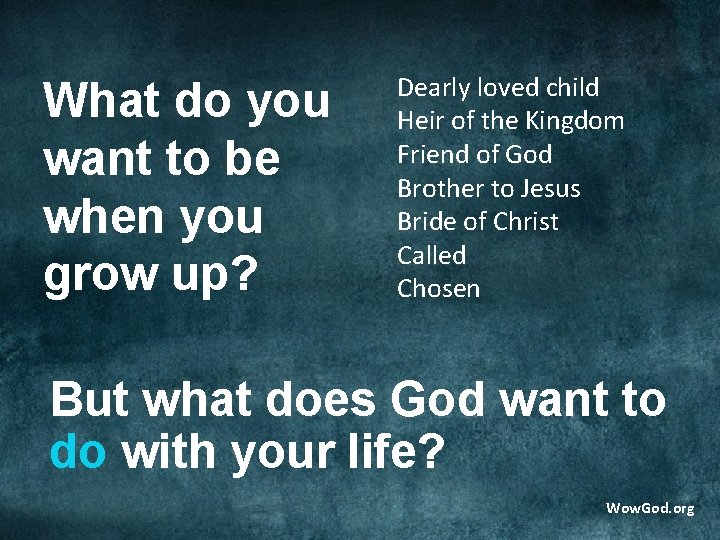 What do you want to be when you grow up?

Dearly loved child
Heir of the Kingdom
Friend of God
Brother to Jesus
Bride of Christ
Called
Chosen

But what does God want to do with your life?

WowGod.org